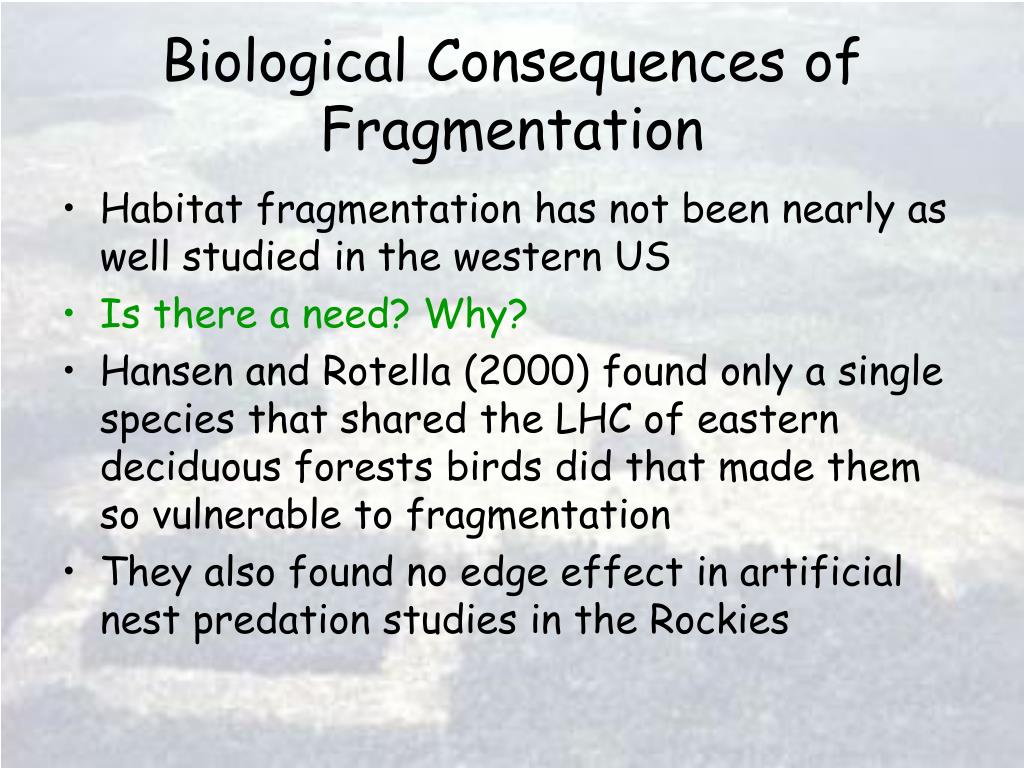 Biological Consequences of Fragmentation

• Habitat fragmentation has not been nearly as well studied in the western US
• Is there a need? Why?
• Hansen and Rotella (2000) found only a single species that shared the LHC of eastern deciduous forests birds did that made them so vulnerable to fragmentation
• They also found no edge effect in artificial nest predation studies in the Rockies